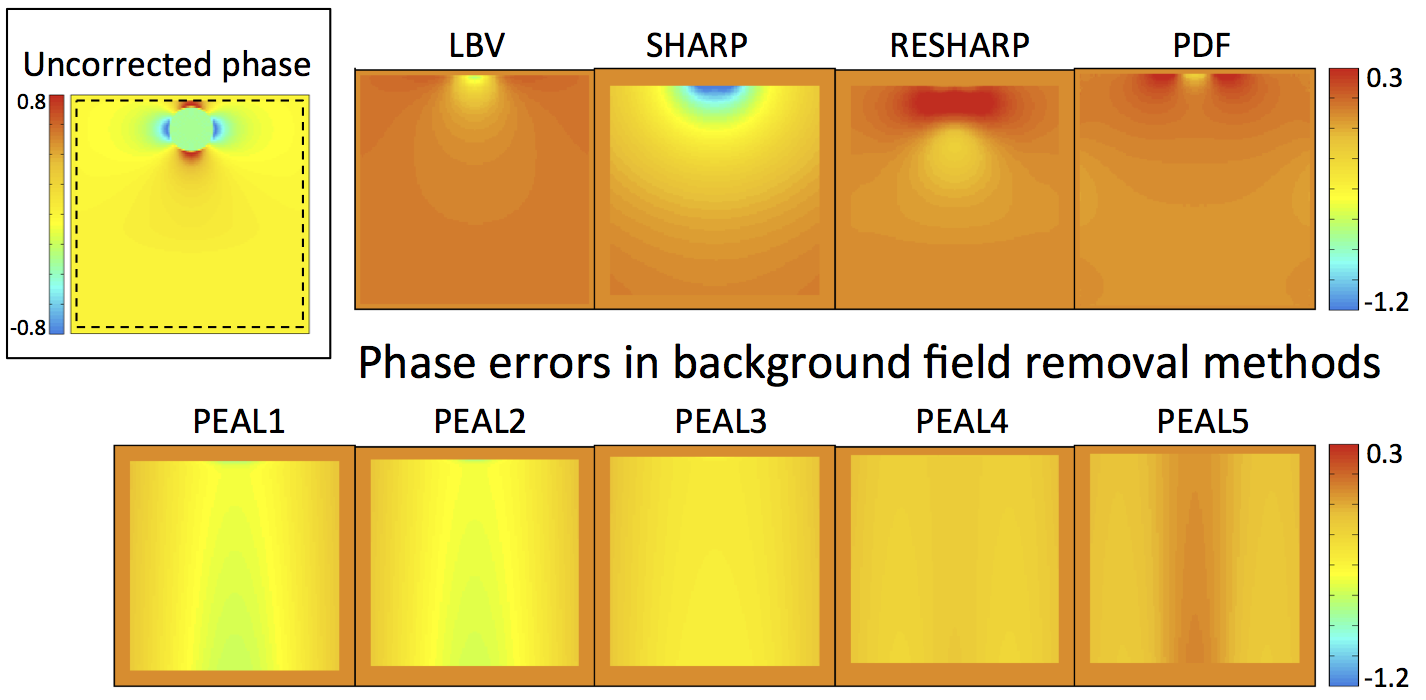 Uncorrected phase

0.8

-0.8

LBV SHARP RESHARP PDF

0.3

-1.2

Phase errors in background field removal methods

PEAL1 PEAL2 PEAL3 PEAL4 PEAL5

0.3

-1.2